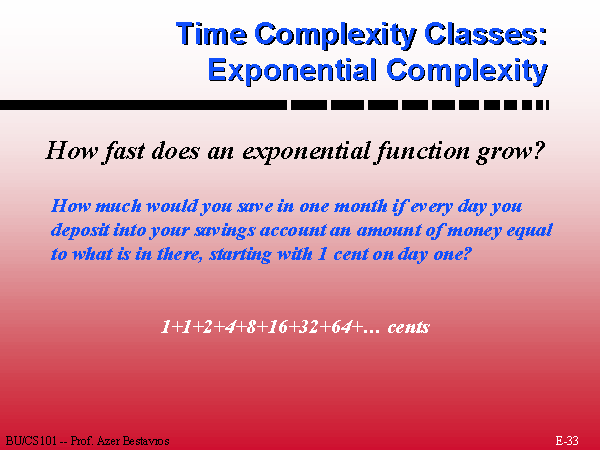 Time Complexity Classes: Exponential Complexity

How fast does an exponential function grow?

How much would you save in one month if every day you deposit into your savings account an amount of money equal to what is in there, starting with 1 cent on day one?

1+1+2+4+8+16+32+64+... cents

BU/CS101 -- Prof. Azer Bestavros

E-33